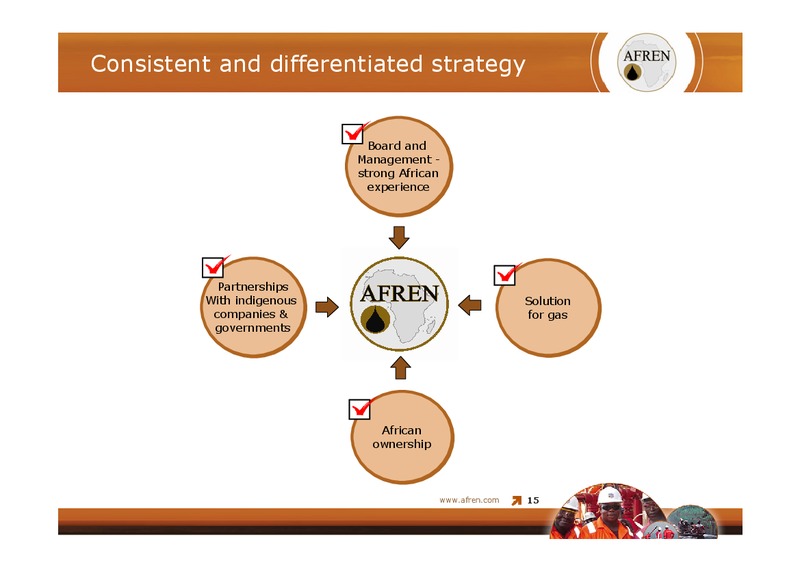 Consistent and differentiated strategy

AFREN

Board and Management - strong African experience

Partnerships With indigenous companies & governments

AFREN

Solution for gas

African ownership

www.afren.com 15